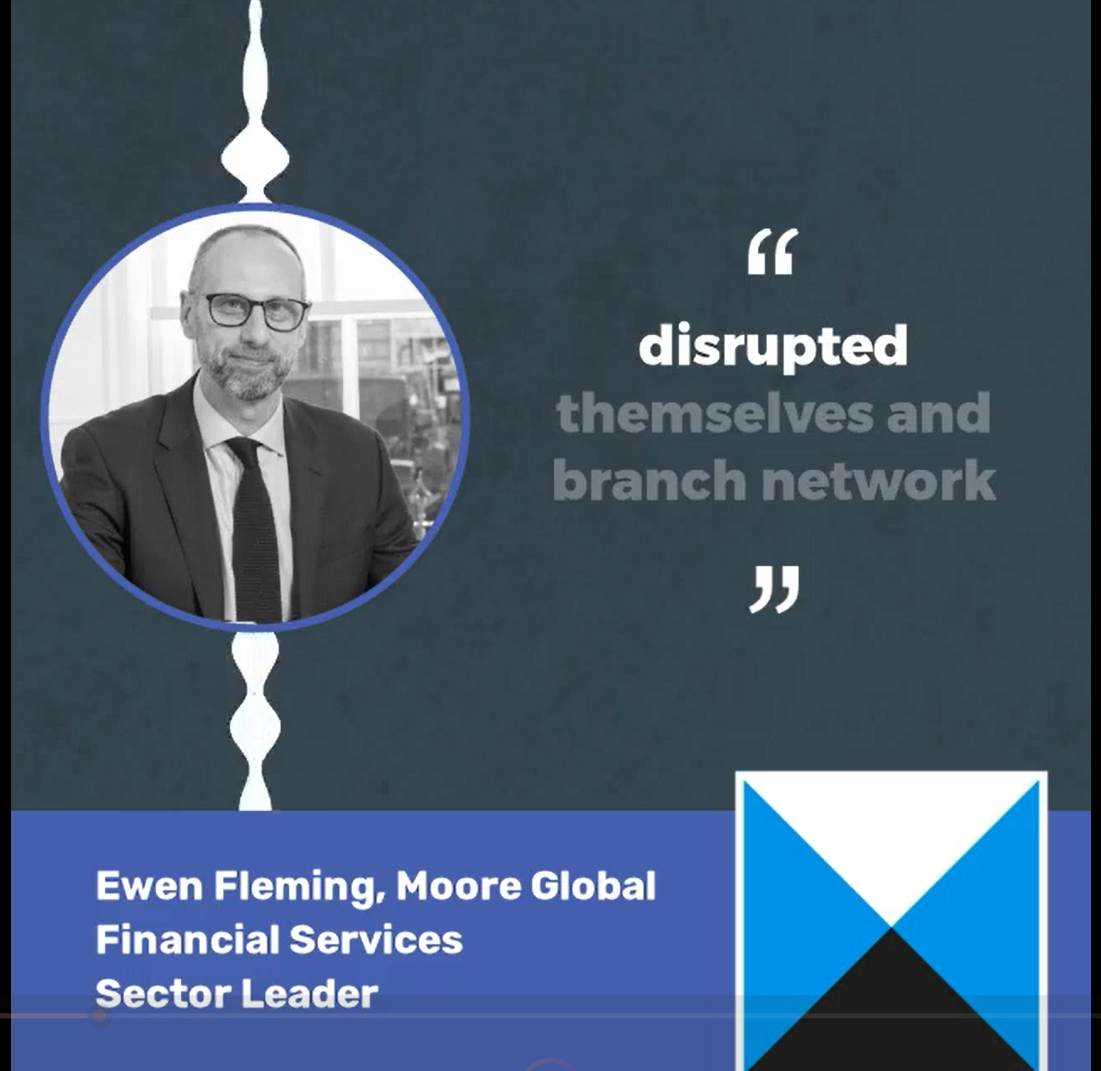 “

disrupted themselves and branch network

”

Ewen Fleming, Moore Global Financial Services Sector Leader